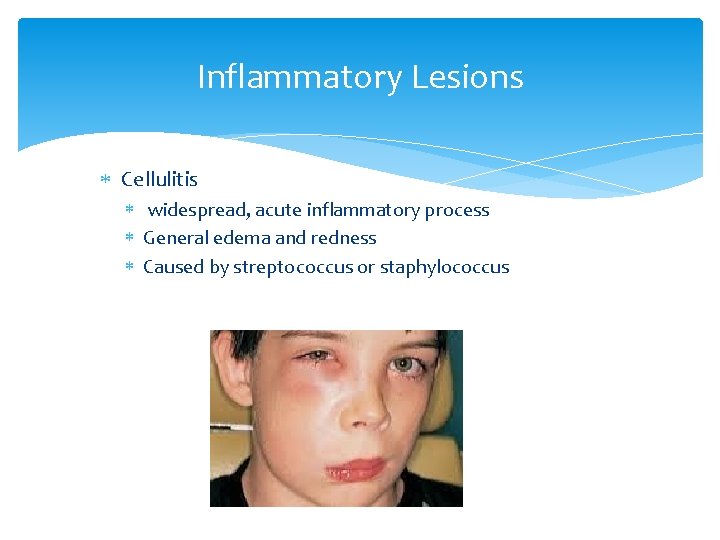 Inflammatory Lesions

* Cellulitis
 * widespread, acute inflammatory process
 * General edema and redness
 * Caused by streptococcus or staphylococcus